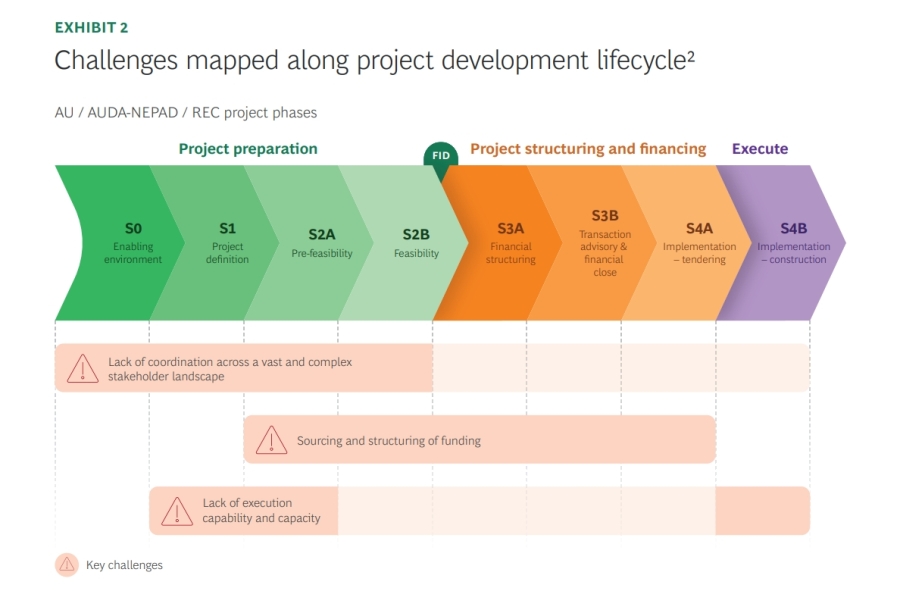 EXHIBIT 2

Challenges mapped along project development lifecycle²

AU / AUDA-NEPAD / REC project phases

Project preparation

FID

Project structuring and financing

Execute

S0
Enabling environment

S1
Project definition

S2A
Pre-feasibility

S2B
Feasibility

S3A
Financial structuring

S3B
Transaction advisory & financial close

S4A
Implementation – tendering

S4B
Implementation – construction

Lack of coordination across a vast and complex stakeholder landscape

Sourcing and structuring of funding

Lack of execution capability and capacity

Key challenges